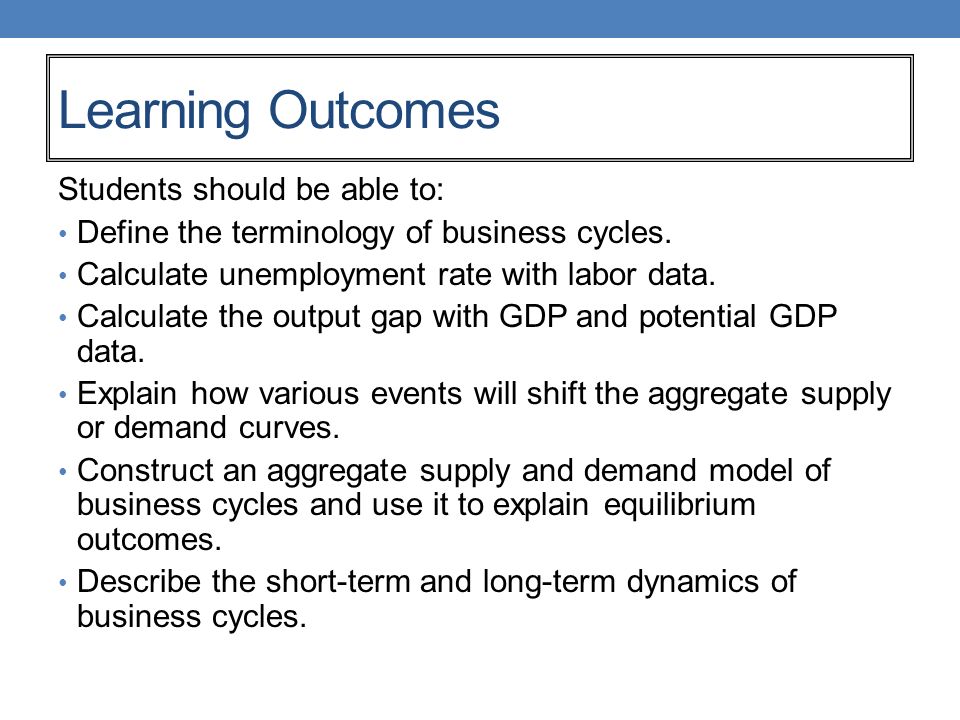 Learning Outcomes

Students should be able to:

• Define the terminology of business cycles.
• Calculate unemployment rate with labor data.
• Calculate the output gap with GDP and potential GDP data.
• Explain how various events will shift the aggregate supply or demand curves.
• Construct an aggregate supply and demand model of business cycles and use it to explain equilibrium outcomes.
• Describe the short-term and long-term dynamics of business cycles.